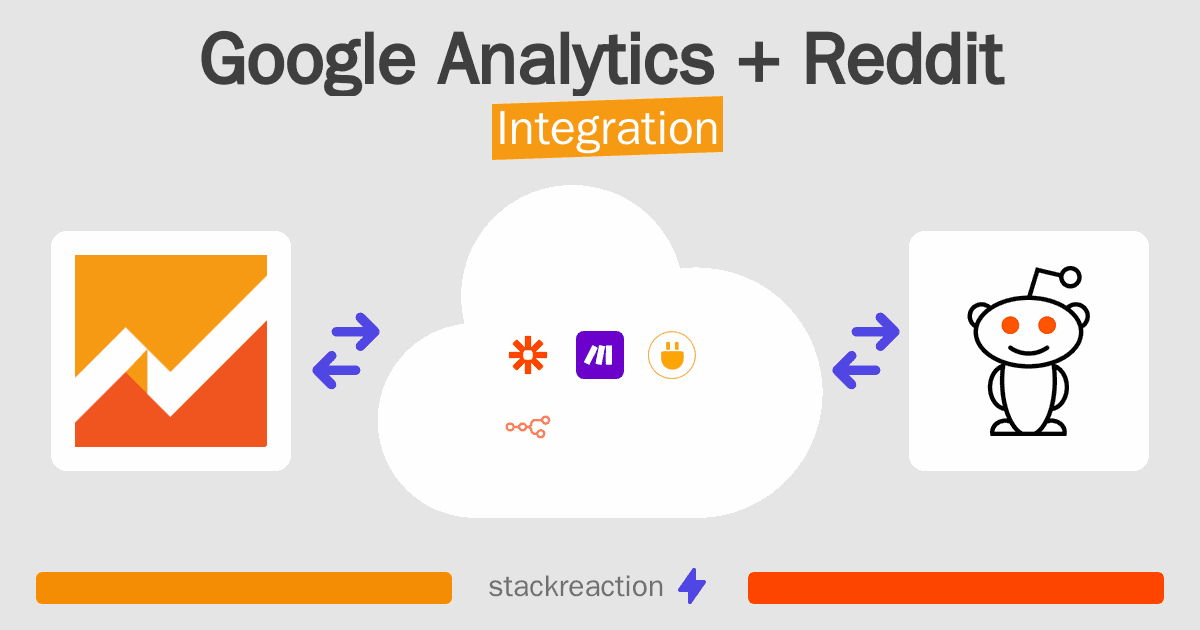 Google Analytics + Reddit
Integration

stackreaction